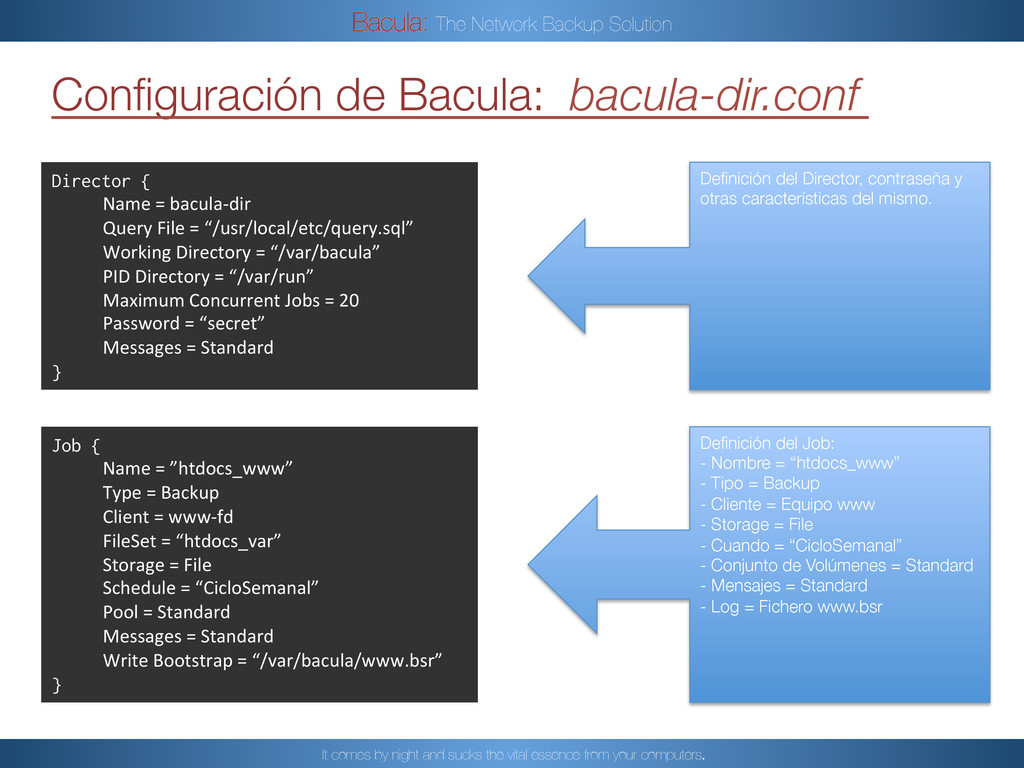 Bacula: The Network Backup Solution

Configuración de Bacula: bacula-dir.conf

Director {
Name = bacula-dir
Query File = “/usr/local/etc/query.sql”
Working Directory = “/var/bacula”
PID Directory = “/var/run”
Maximum Concurrent Jobs = 20
Password = “secret”
Messages = Standard
}

Definición del Director, contraseña y otras características del mismo.

Job {
Name = ”htdocs_www”
Type = Backup
Client = www-fd
FileSet = “htdocs_var”
Storage = File
Schedule = “CicloSemanal”
Pool = Standard
Messages = Standard
Write Bootstrap = “/var/bacula/www.bsr”
}

Definición del Job:
- Nombre = “htdocs_www”
- Tipo = Backup
- Cliente = Equipo www
- Storage = File
- Cuando = “CicloSemanal”
- Conjunto de Volúmenes = Standard
- Mensajes = Standard
- Log = Fichero www.bsr

It comes by night and sucks the vital essence from your computers.